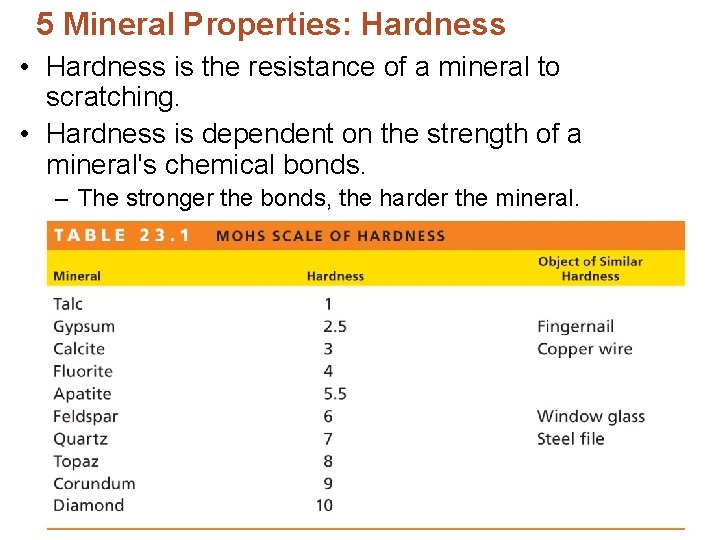 5 Mineral Properties: Hardness

• Hardness is the resistance of a mineral to scratching.

• Hardness is dependent on the strength of a mineral's chemical bonds.

– The stronger the bonds, the harder the mineral.

TABLE 23.1 MOHS SCALE OF HARDNESS

| Mineral | Hardness | Object of Similar Hardness |
|---|---|---|
| Talc | 1 | |
| Gypsum | 2.5 | Fingernail |
| Calcite | 3 | Copper wire |
| Fluorite | 4 | |
| Apatite | 5.5 | |
| Feldspar | 6 | Window glass |
| Quartz | 7 | Steel file |
| Topaz | 8 | |
| Corundum | 9 | |
| Diamond | 10 | |